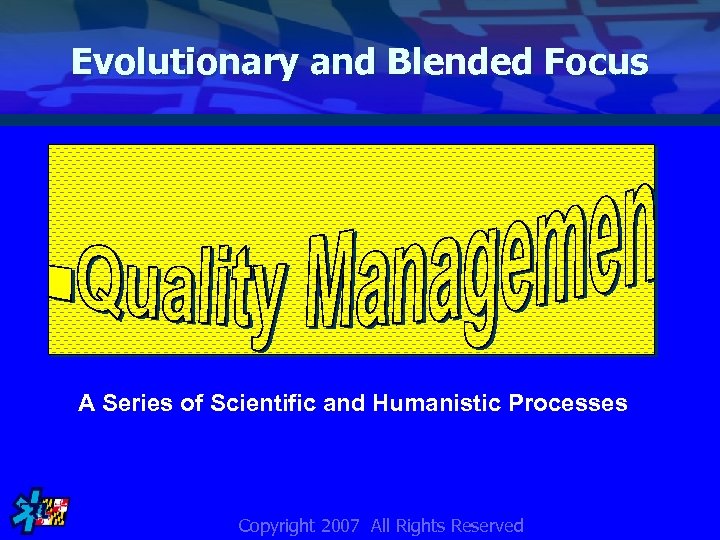 Evolutionary and Blended Focus

Quality Managemen

A Series of Scientific and Humanistic Processes

Copyright 2007 All Rights Reserved